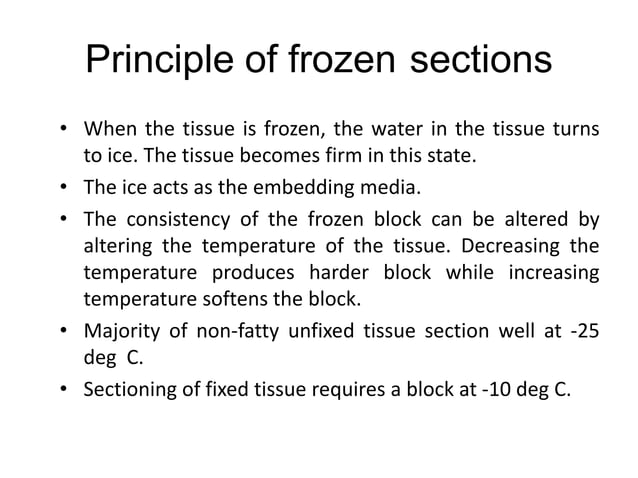 Principle of frozen sections

• When the tissue is frozen, the water in the tissue turns to ice. The tissue becomes firm in this state.
• The ice acts as the embedding media.
• The consistency of the frozen block can be altered by altering the temperature of the tissue. Decreasing the temperature produces harder block while increasing temperature softens the block.
• Majority of non-fatty unfixed tissue section well at -25 deg C.
• Sectioning of fixed tissue requires a block at -10 deg C.